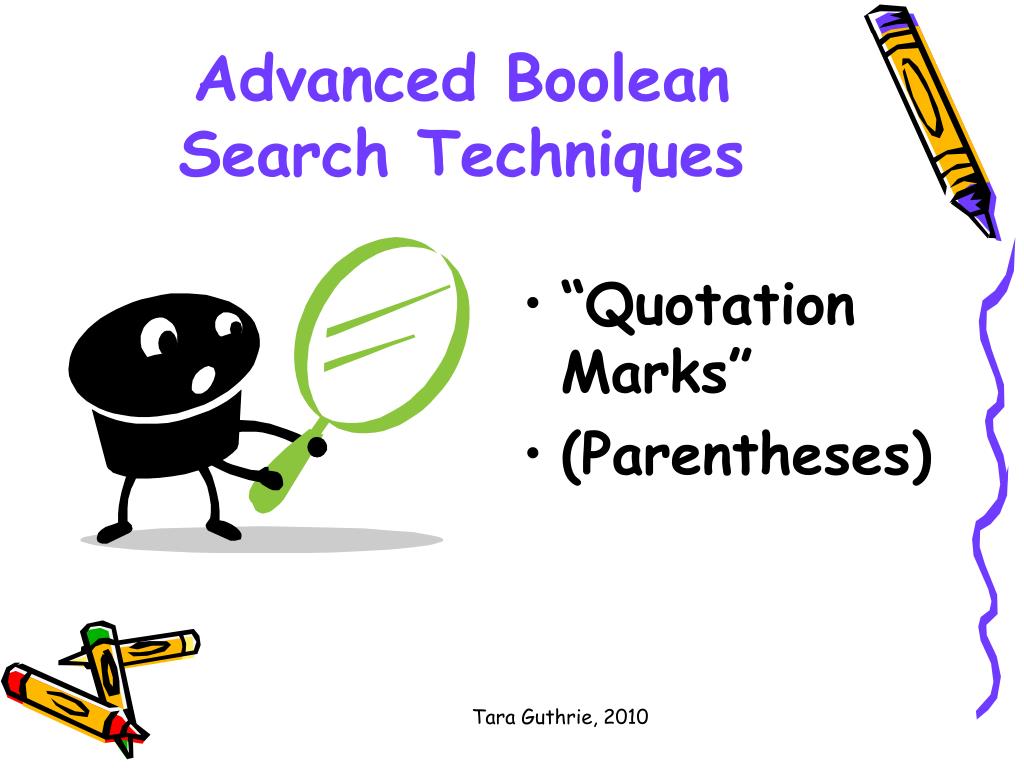 Advanced Boolean Search Techniques

• “Quotation Marks”
• (Parentheses)

Tara Guthrie, 2010